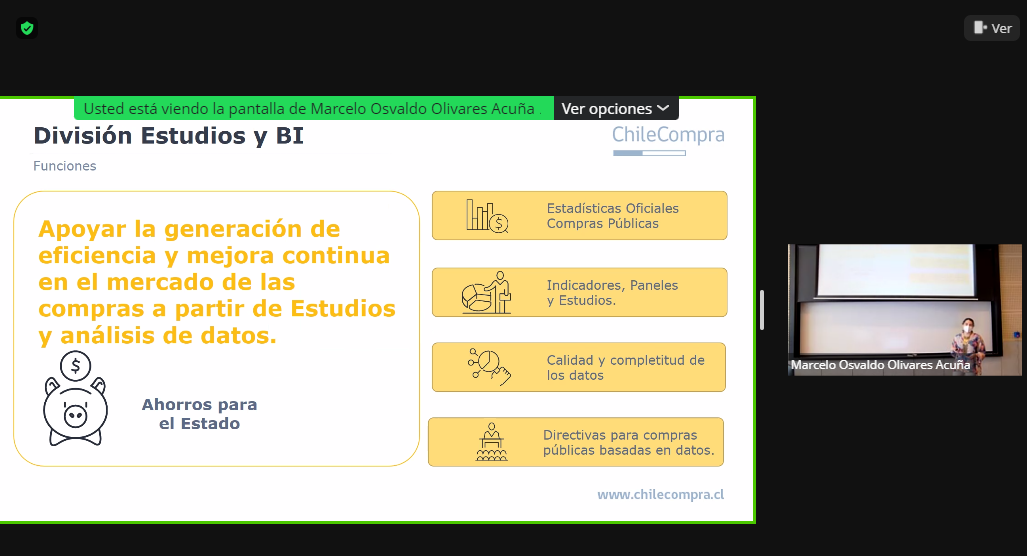 Ver

Usted está viendo la pantalla de Marcelo Osvaldo Olivares Acuña

Ver opciones

División Estudios y BI

ChileCompra

Funciones

Apoyar la generación de eficiencia y mejora continua en el mercado de las compras a partir de Estudios y análisis de datos.

Ahorros para el Estado

Estadísticas Oficiales Compras Públicas

Indicadores, Paneles y Estudios.

Calidad y completitud de los datos

Directivas para compras públicas basadas en datos.

www.chilecompra.cl

Marcelo Osvaldo Olivares Acuña